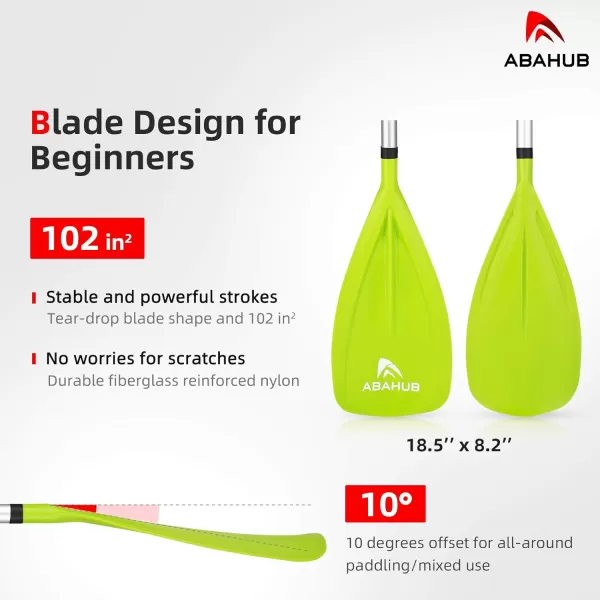 ABAHUB

Blade Design for Beginners

102 in²

Stable and powerful strokes
Tear-drop blade shape and 102 in²

No worries for scratches
Durable fiberglass reinforced nylon

ABAHUB

18.5'' x 8.2''

10°

10 degrees offset for all-around paddling/mixed use